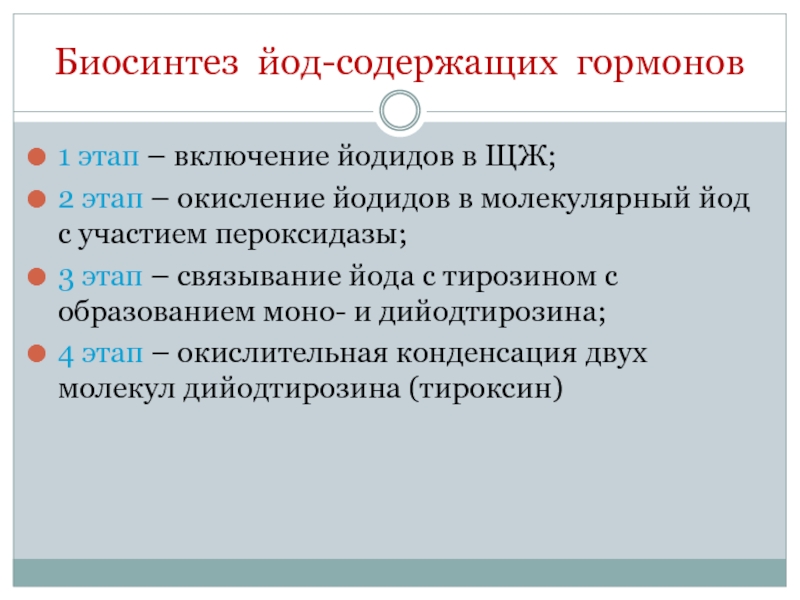 Биосинтез йод-содержащих гормонов

1 этап – включение йодидов в ЩЖ;

2 этап – окисление йодидов в молекулярный йод с участием пероксидазы;

3 этап – связывание йода с тирозином с образованием моно- и дийодтирозина;

4 этап – окислительная конденсация двух молекул дийодтирозина (тироксин)